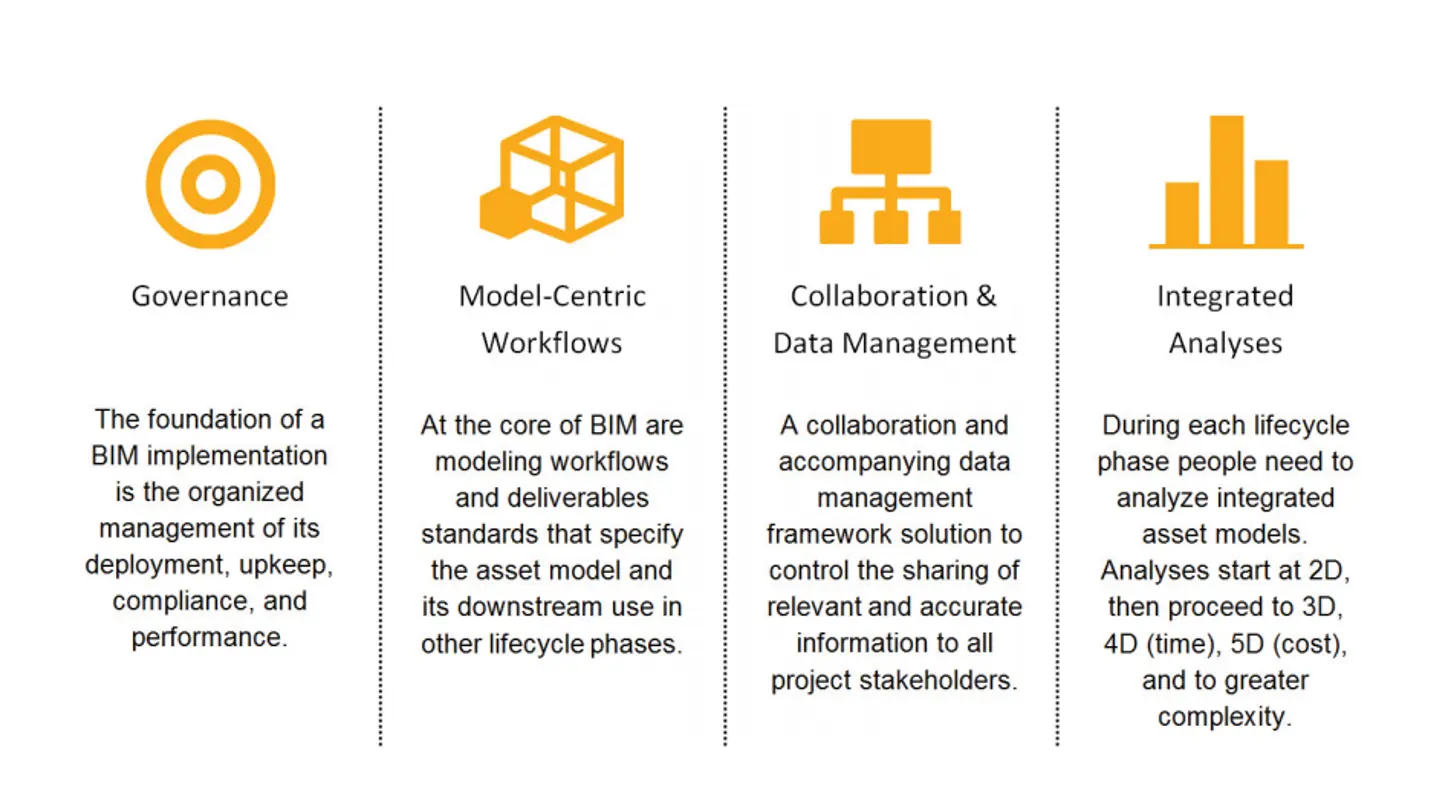 Governance

The foundation of a BIM implementation is the organized management of its deployment, upkeep, compliance, and performance.

Model-Centric Workflows

At the core of BIM are modeling workflows and deliverables standards that specify the asset model and its downstream use in other lifecycle phases.

Collaboration & Data Management

A collaboration and accompanying data management framework solution to control the sharing of relevant and accurate information to all project stakeholders.

Integrated Analyses

During each lifecycle phase people need to analyze integrated asset models. Analyses start at 2D, then proceed to 3D, 4D (time), 5D (cost), and to greater complexity.